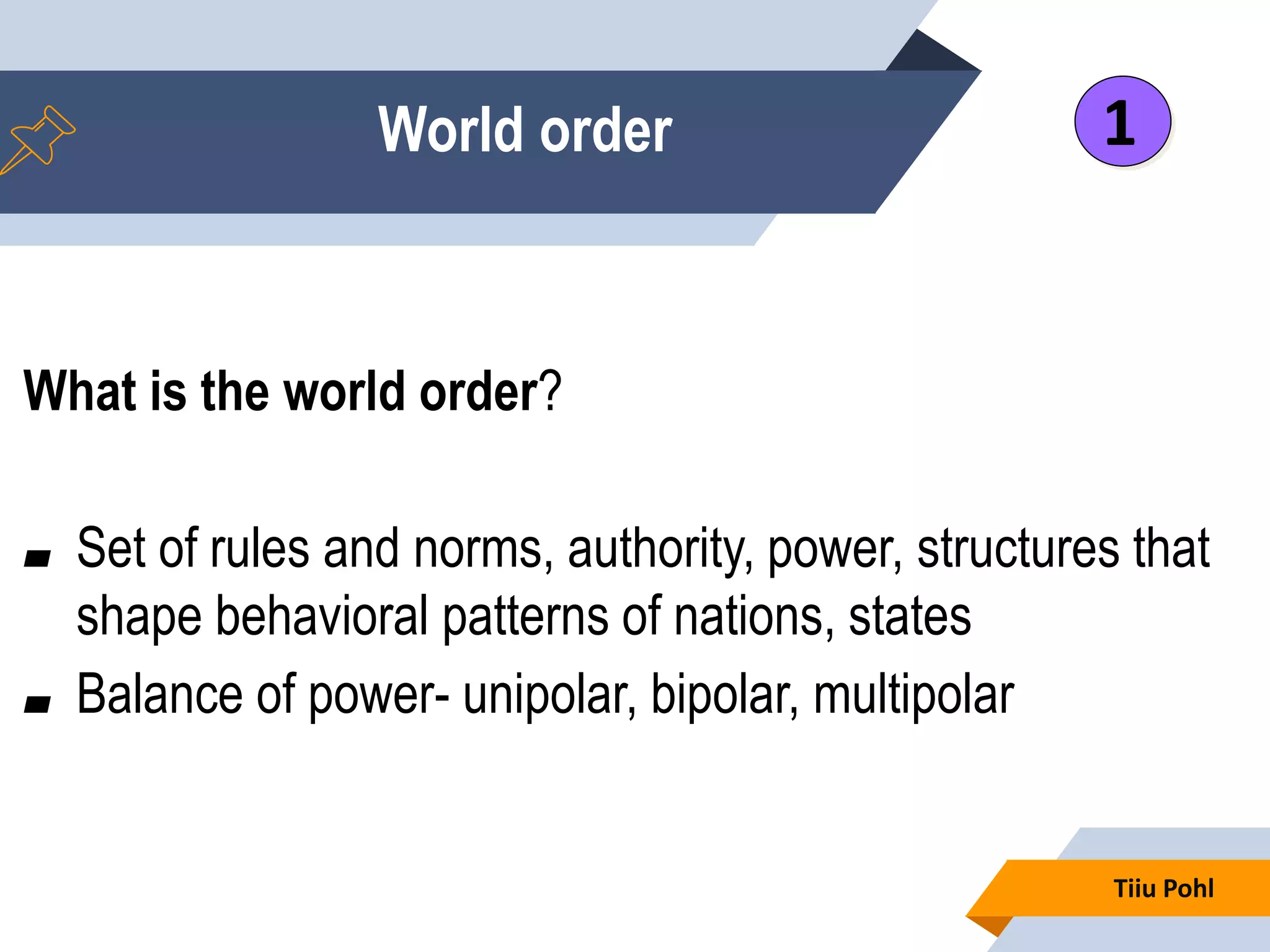 World order

1

What is the world order?

- Set of rules and norms, authority, power, structures that shape behavioral patterns of nations, states
- Balance of power- unipolar, bipolar, multipolar

Tiiu Pohl